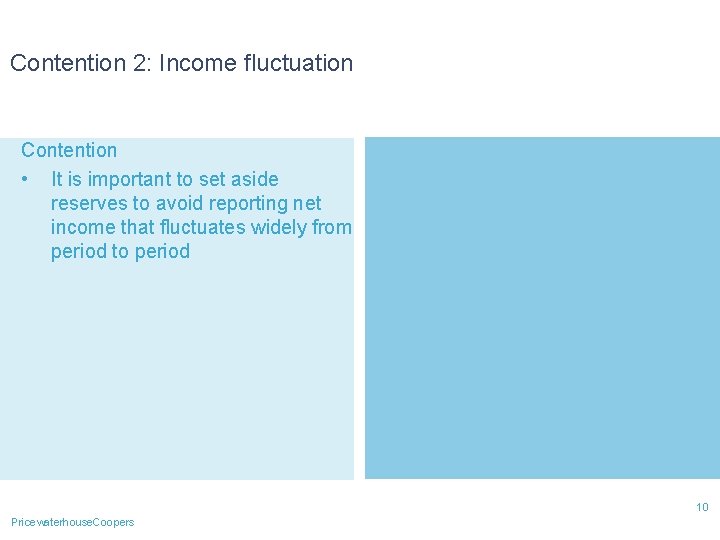 Contention 2: Income fluctuation

Contention

• It is important to set aside reserves to avoid reporting net income that fluctuates widely from period to period

10

PricewaterhouseCoopers